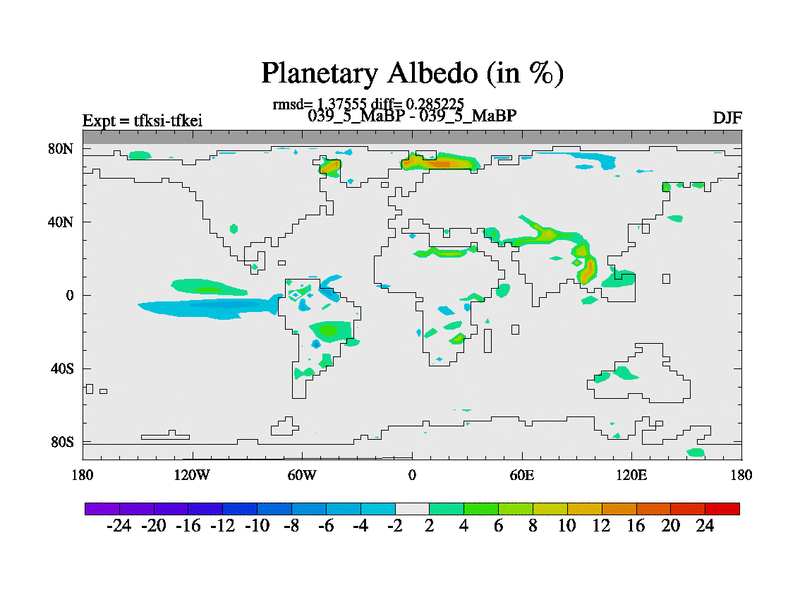 Planetary Albedo (in %)

rmsd= 1.37555 diff= 0.285225

Expt = tfksi-tfkei

039_5_MaBP - 039_5_MaBP

DJF

80N
40N
0
40S
80S

180 120W 60W 0 60E 120E 180

-24 -20 -16 -12 -10 -8 -6 -4 -2 2 4 6 8 10 12 16 20 24